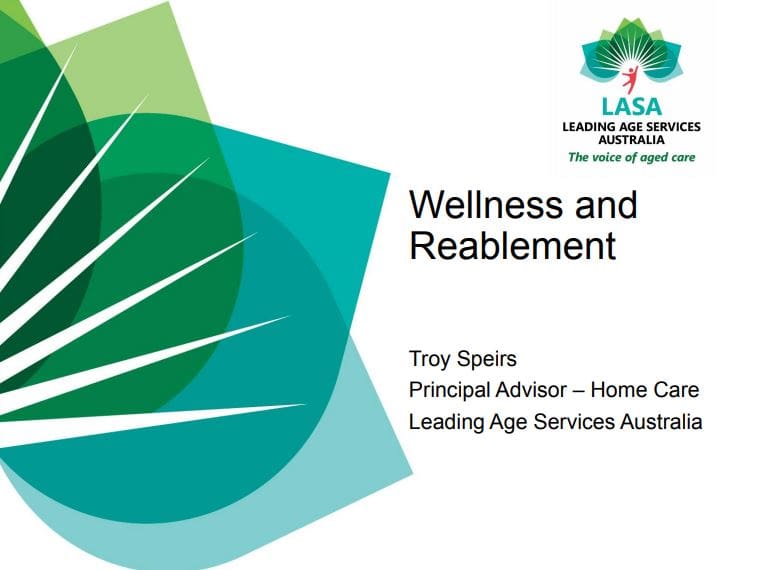 LASA
LEADING AGE SERVICES AUSTRALIA
The voice of aged care

Wellness and Reablement

Troy Speirs
Principal Advisor – Home Care
Leading Age Services Australia